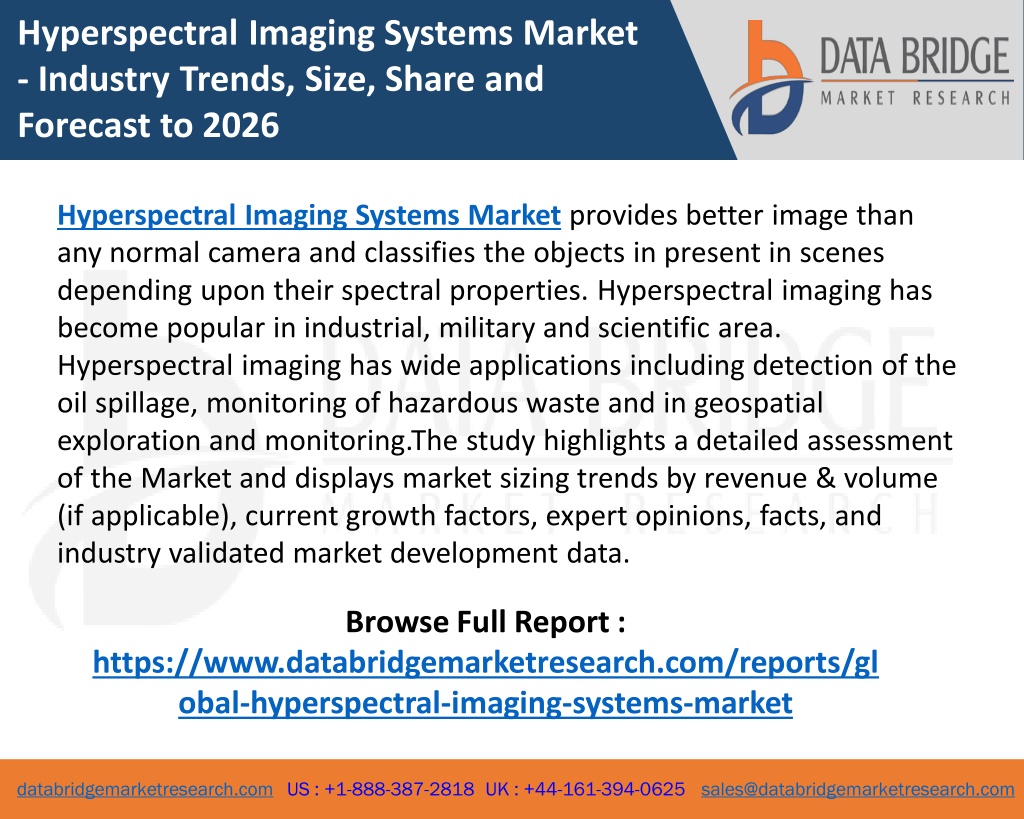 Hyperspectral Imaging Systems Market - Industry Trends, Size, Share and Forecast to 2026

DATA BRIDGE
MARKET RESEARCH

Hyperspectral Imaging Systems Market provides better image than any normal camera and classifies the objects in present in scenes depending upon their spectral properties. Hyperspectral imaging has become popular in industrial, military and scientific area. Hyperspectral imaging has wide applications including detection of the oil spillage, monitoring of hazardous waste and in geospatial exploration and monitoring.The study highlights a detailed assessment of the Market and displays market sizing trends by revenue & volume (if applicable), current growth factors, expert opinions, facts, and industry validated market development data.

Browse Full Report :
https://www.databridgemarketresearch.com/reports/global-hyperspectral-imaging-systems-market

databridgemarketresearch.com US : +1-888-387-2818 UK : +44-161-394-0625 sales@databridgemarketresearch.com